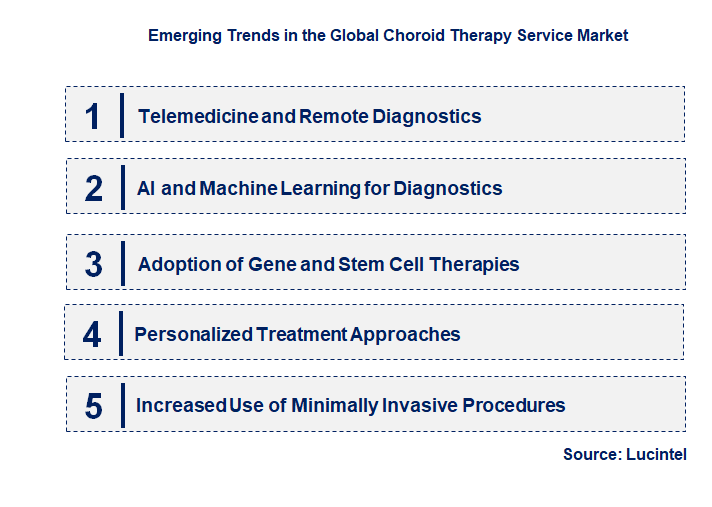 Emerging Trends in the Global Choroid Therapy Service Market

1 Telemedicine and Remote Diagnostics

2 AI and Machine Learning for Diagnostics

3 Adoption of Gene and Stem Cell Therapies

4 Personalized Treatment Approaches

5 Increased Use of Minimally Invasive Procedures

Source: Lucintel